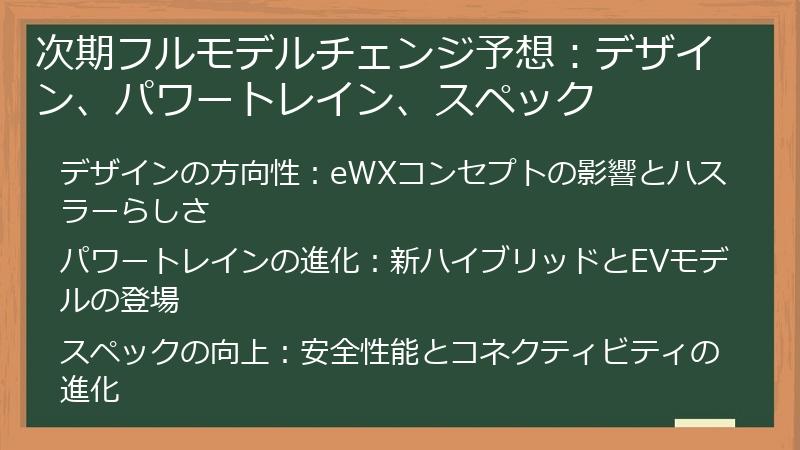 次期フルモデルチェンジ予想：デザイン、パワートレイン、スペック

デザインの方向性：eWXコンセプトの影響とハスラーらしさ

パワートレインの進化：新ハイブリッドとEVモデルの登場

スペックの向上：安全性能とコネクティビティの進化